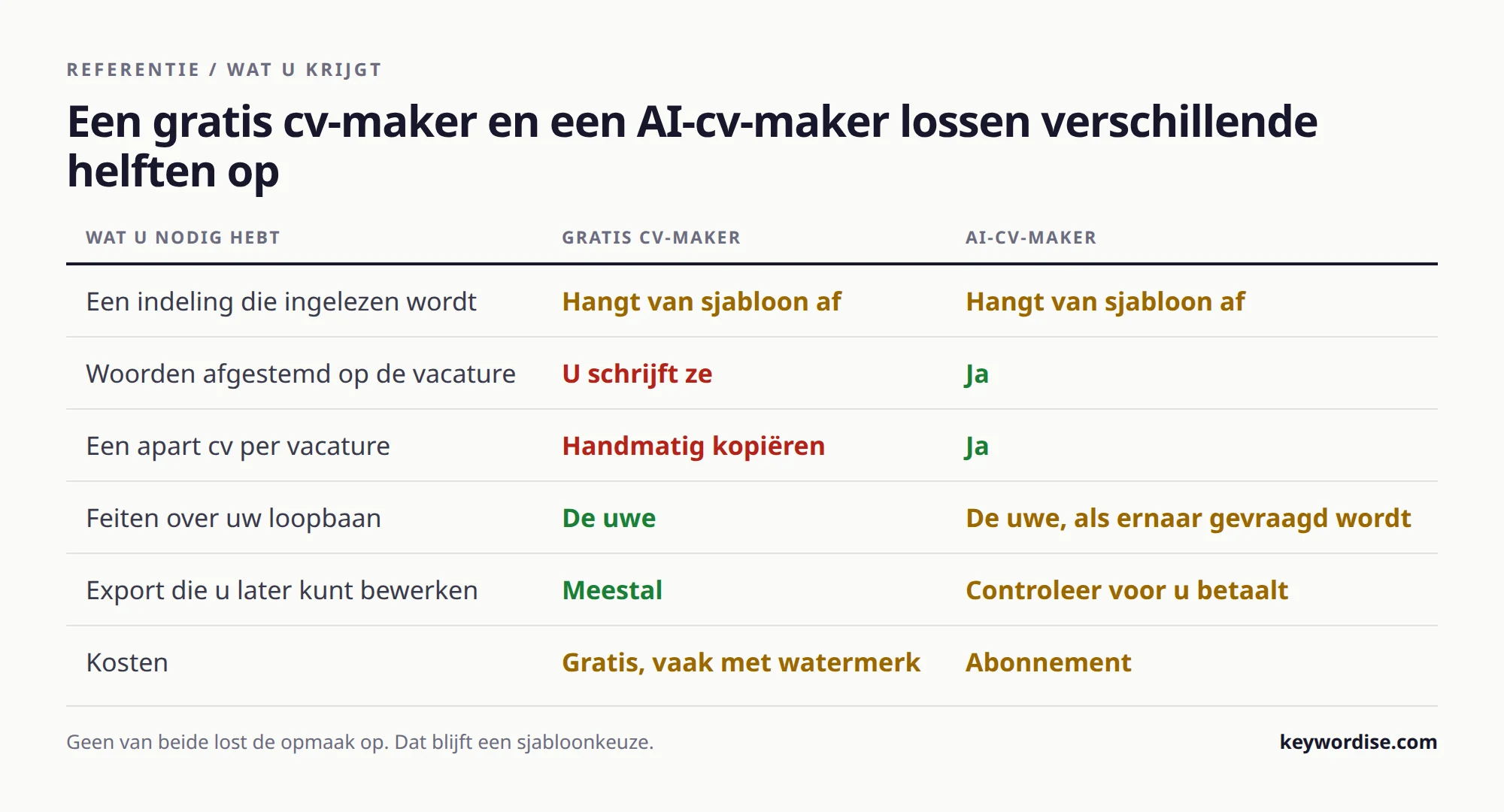 REFERENTIE / WAT U KRIJGT

Een gratis cv-maker en een AI-cv-maker lossen verschillende helften op

| WAT U NODIG HEBT | GRATIS CV-MAKER | AI-CV-MAKER |
|---|---|---|
| Een indeling die ingelezen wordt | Hangt van sjabloon af | Hangt van sjabloon af |
| Woorden afgestemd op de vacature | U schrijft ze | Ja |
| Een apart cv per vacature | Handmatig kopiëren | Ja |
| Feiten over uw loopbaan | De uwe | De uwe, als ernaar gevraagd wordt |
| Export die u later kunt bewerken | Meestal | Controleer voor u betaalt |
| Kosten | Gratis, vaak met watermerk | Abonnement |

Geen van beide lost de opmaak op. Dat blijft een sjabloonkeuze.

keywordise.com